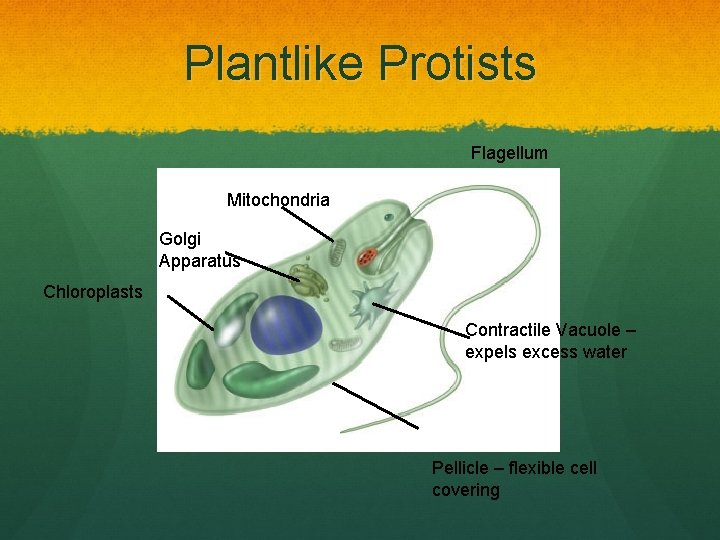 Plantlike Protists

Flagellum

Mitochondria

Golgi Apparatus

Chloroplasts

Contractile Vacuole – expels excess water

Pellicle – flexible cell covering